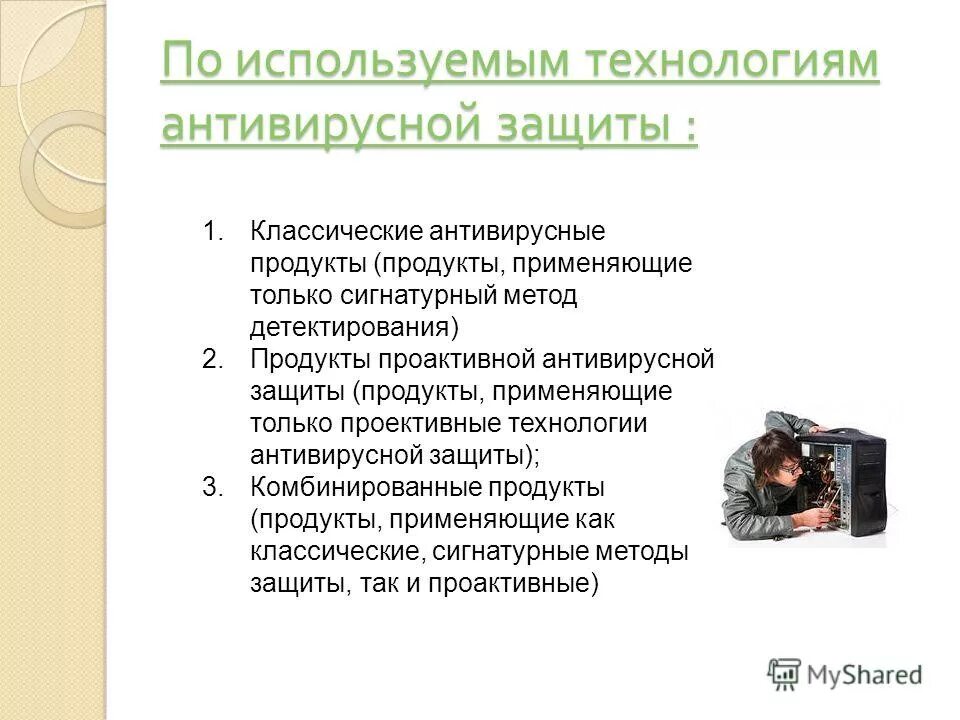 По используемым технологиям антивирусной защиты :

1. Классические антивирусные продукты (продукты, применяющие только сигнатурный метод детектирования)
2. Продукты проактивной антивирусной защиты (продукты, применяющие только проективные технологии антивирусной защиты);
3. Комбинированные продукты (продукты, применяющие как классические, сигнатурные методы защиты, так и проактивные)

MyShared